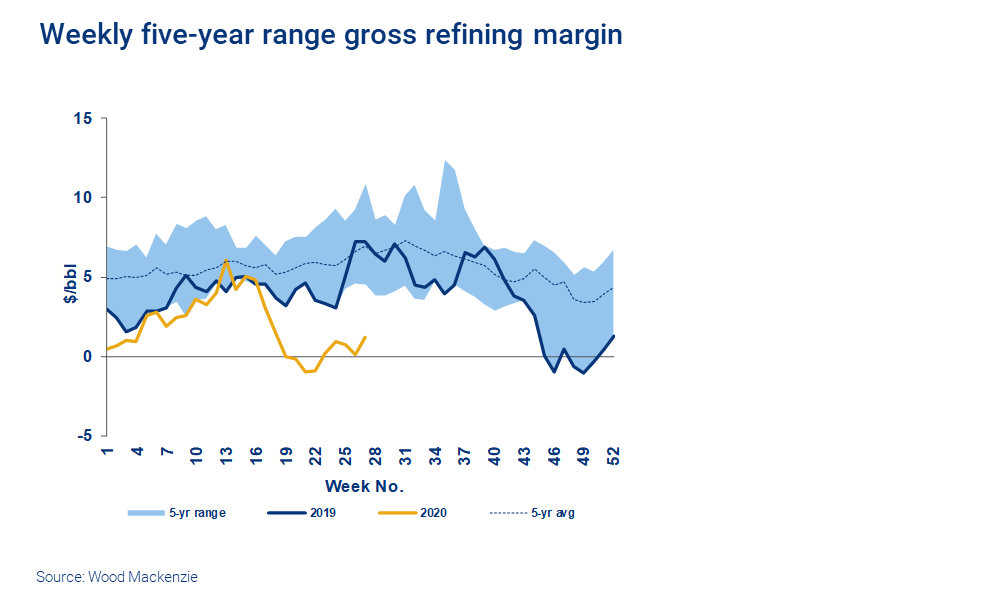 Weekly five-year range gross refining margin

15
10
5
0
-5

$/bbl

1 4 7 10 13 16 19 22 25 28 31 34 37 40 43 46 49 52

Week No.

5-yr range
2019
2020
5-yr avg

Source: Wood Mackenzie